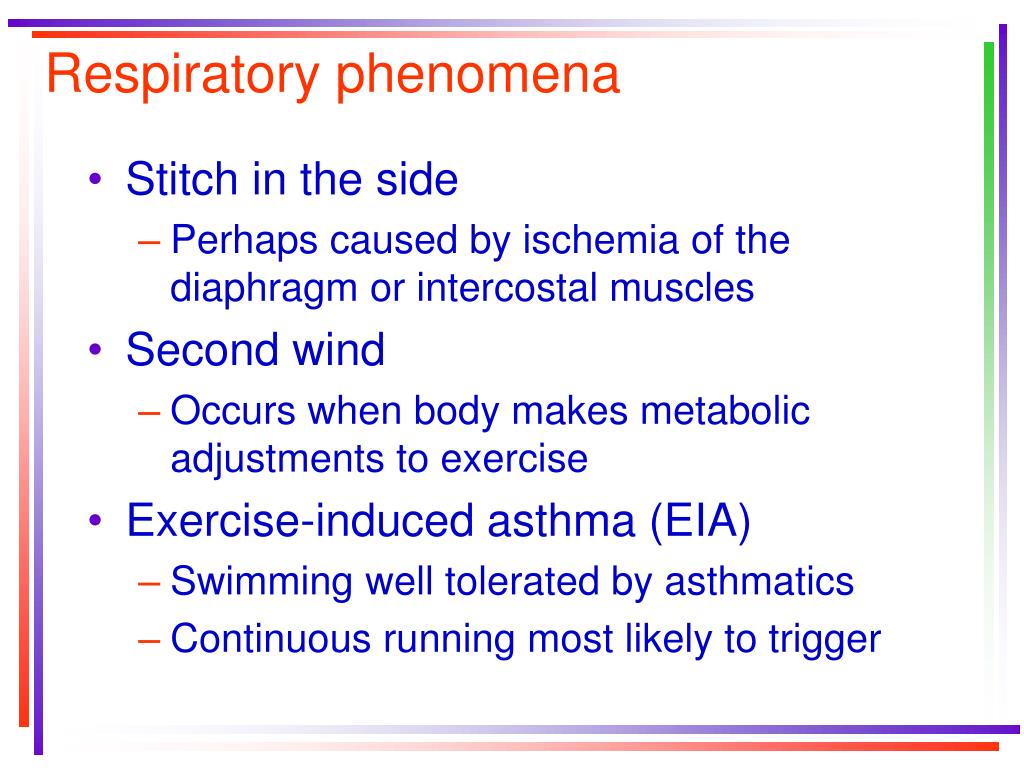 Respiratory phenomena

• Stitch in the side
– Perhaps caused by ischemia of the diaphragm or intercostal muscles
• Second wind
– Occurs when body makes metabolic adjustments to exercise
• Exercise-induced asthma (EIA)
– Swimming well tolerated by asthmatics
– Continuous running most likely to trigger